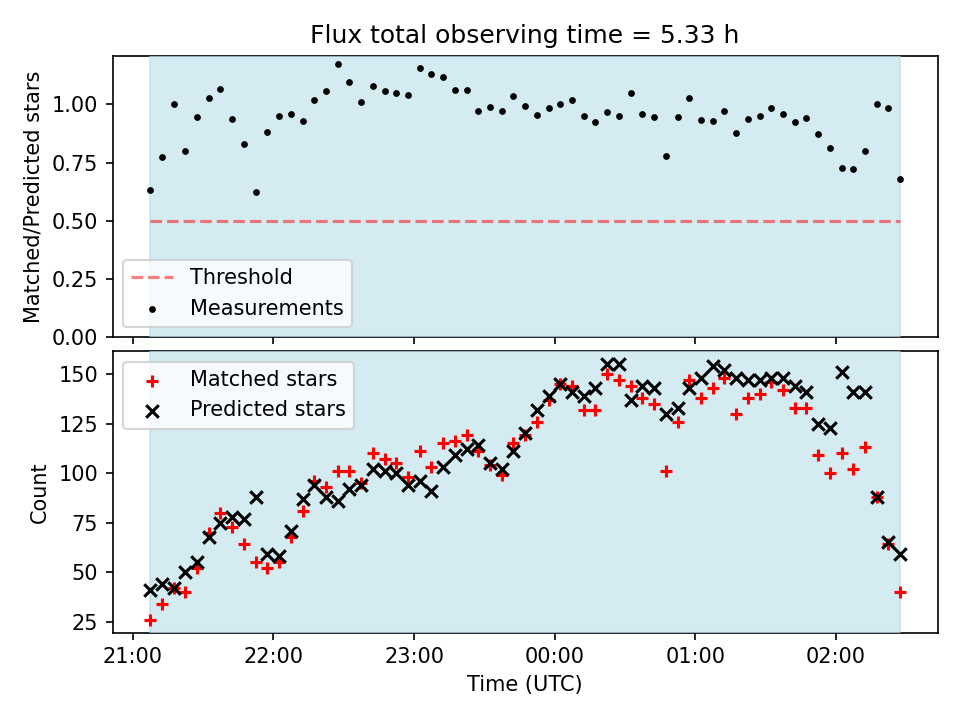 Flux total observing time = 5.33 h

Matched/Predicted stars

1.00
0.75
0.50
0.25
0.00

Threshold
Measurements

Matched stars
Predicted stars

Count

150
125
100
75
50
25

21:00
22:00
23:00
00:00
01:00
02:00

Time (UTC)